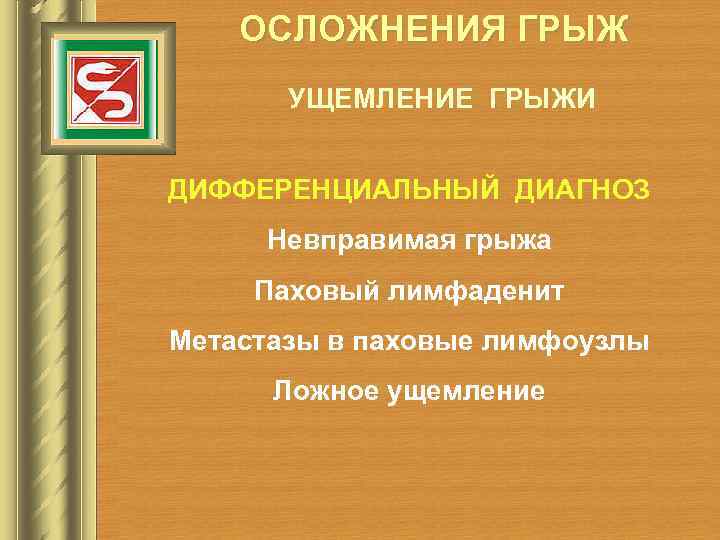 ОСЛОЖНЕНИЯ ГРЫЖ

УЩЕМЛЕНИЕ ГРЫЖИ

ДИФФЕРЕНЦИАЛЬНЫЙ ДИАГНОЗ

Невправимая грыжа

Паховый лимфаденит

Метастазы в паховые лимфоузлы

Ложное ущемление